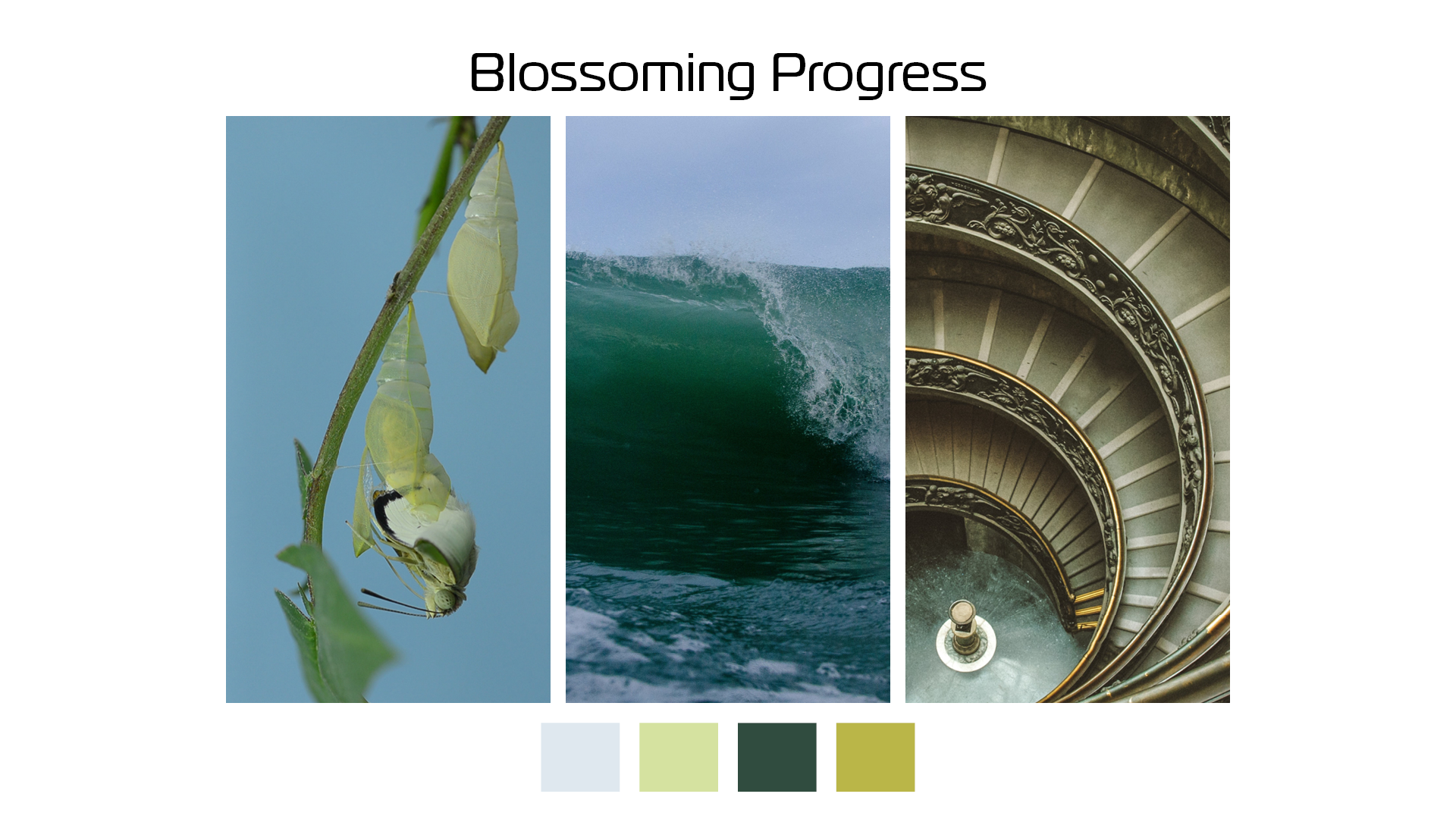 Blossoming Progress